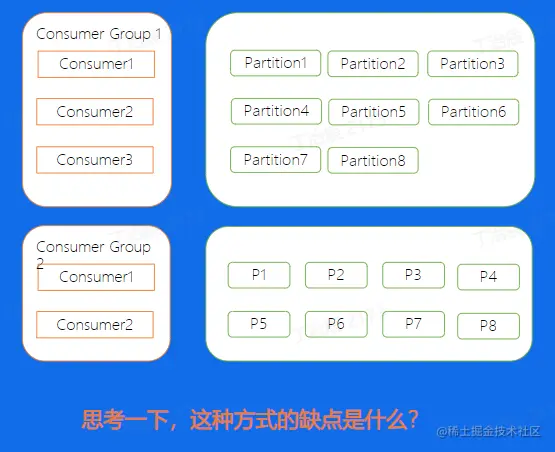 Consumer Group 1

Consumer1

Consumer2

Consumer3

Partition1 Partition2 Partition3

Partition4 Partition5 Partition6

Partition7 Partition8

Consumer Group 2

Consumer1

Consumer2

P1 P2 P3 P4

P5 P6 P7 P8

思考一下，这种方式的缺点是什么？

@稀土掘金技术社区